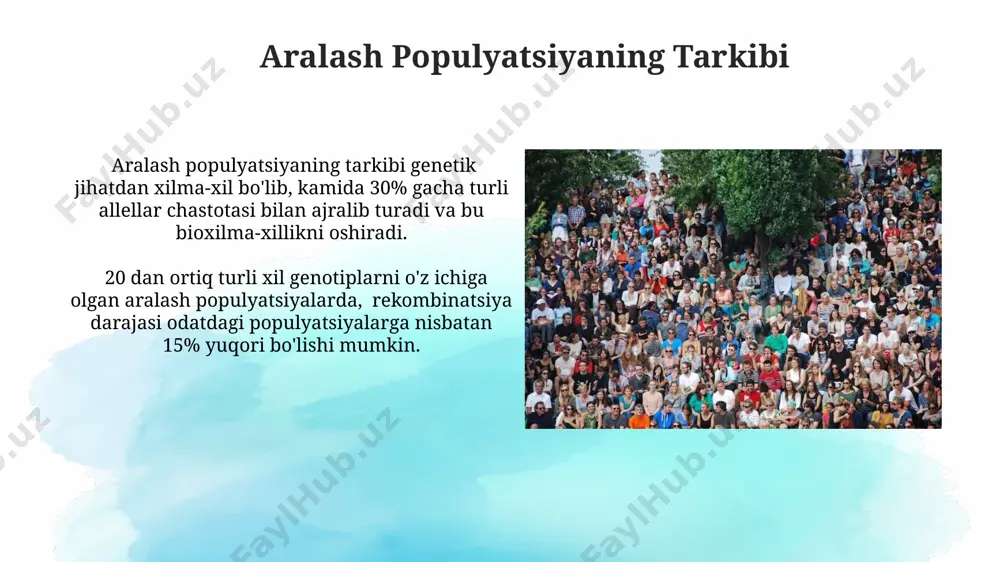 Aralash Populyatsiyaning Tarkibi

Aralash populyatsiyaning tarkibi genetik jihatdan xilma-xil bo'lib, kamida 30% gacha turli allellar chastotasi bilan ajralib turadi va bu bioxilma-xillikni oshiradi.

20 dan ortiq turli xil genotiplarni o'z ichiga olgan aralash populyatsiyalarda, rekombinatsiya darajasi odatdagi populyatsiyalarga nisbatan 15% yuqori bo'lishi mumkin.

FaylHub.uz FaylHub.uz FaylHub.uz FaylHub.uz FaylHub.uz FaylHub.uz